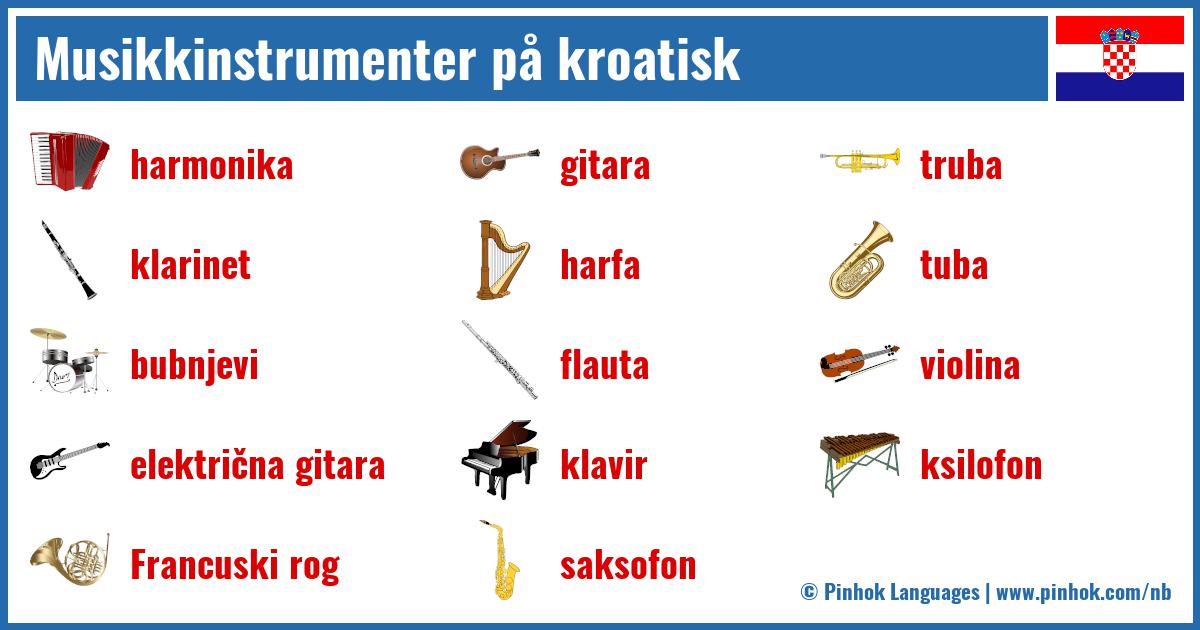 Musikkinstrumenter på kroatisk

harmonika

klarinet

bubnjevi

električna gitara

Francuski rog

gitara

harfa

flauta

klavir

saksofon

truba

tuba

violina

ksilofon

© Pinhok Languages | www.pinhok.com/nb